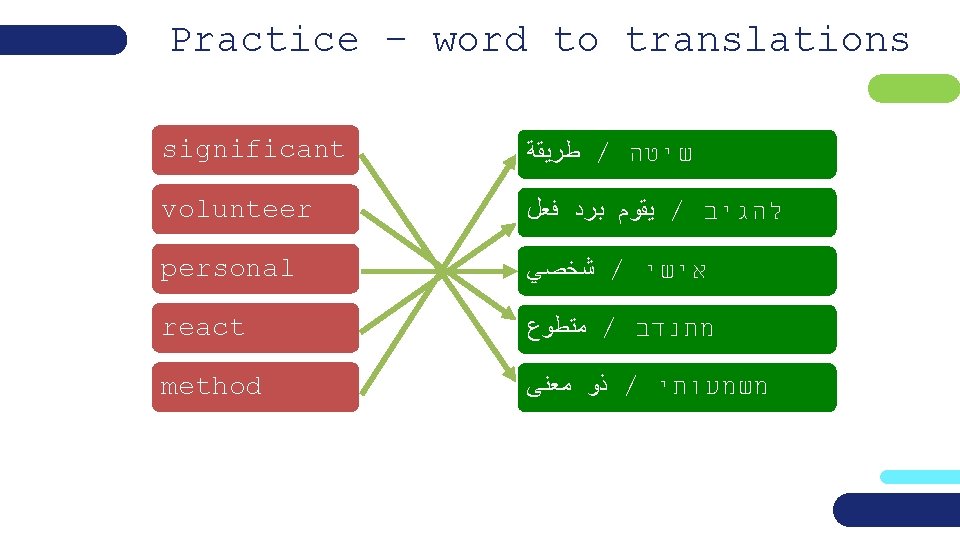 Practice – word to translations

significant

volunteer

personal

react

method

שיטה / طريقة

להגיב / يقوم برد فعل

אישי / شخصي

מתנדב / متطوع

משמעותי / ذو معنى